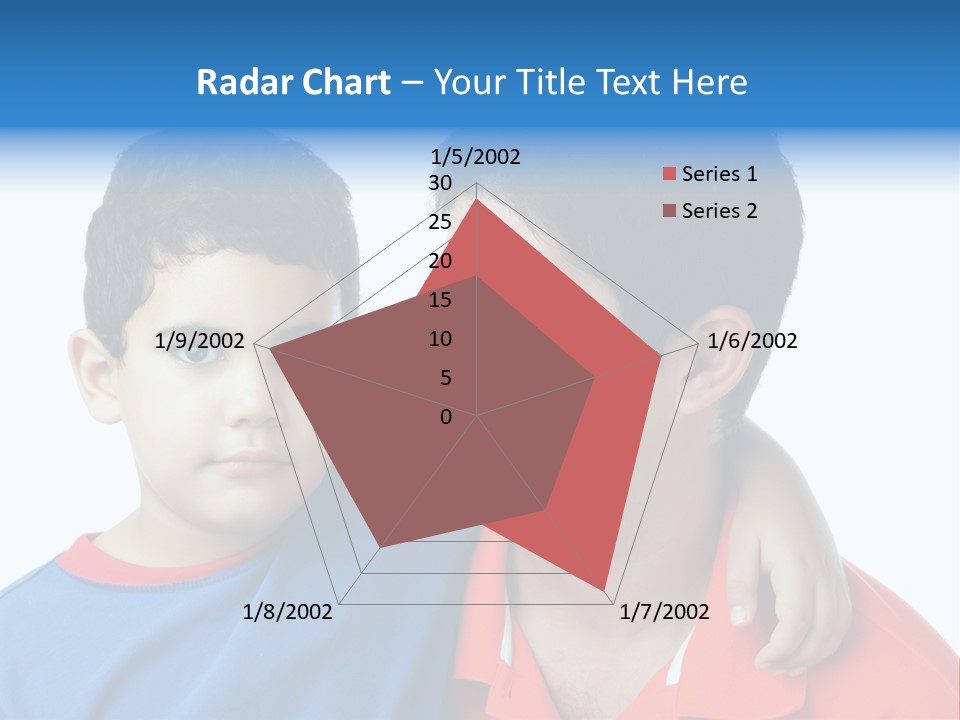 Radar Chart – Your Title Text Here

1/5/2002
30
25
20
15
10
5
0
1/6/2002
1/7/2002
1/8/2002
1/9/2002

Series 1
Series 2